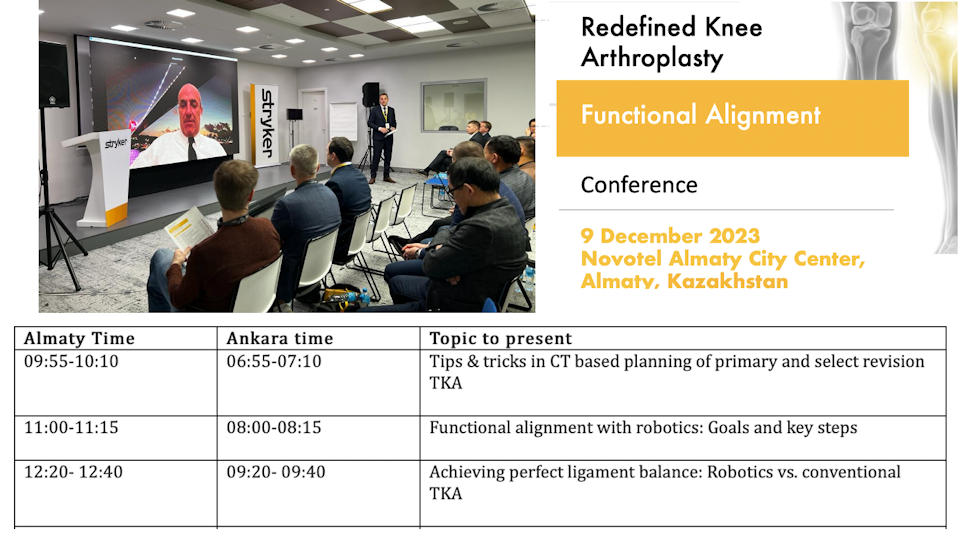 stryker

stryker

Redefined Knee Arthroplasty

Functional Alignment

Conference

9 December 2023
Novotel Almaty City Center, Almaty, Kazakhstan

| Almaty Time | Ankara time | Topic to present |
|---|---|---|
| 09:55-10:10 | 06:55-07:10 | Tips & tricks in CT based planning of primary and select revision TKA |
| 11:00-11:15 | 08:00-08:15 | Functional alignment with robotics: Goals and key steps |
| 12:20- 12:40 | 09:20- 09:40 | Achieving perfect ligament balance: Robotics vs. conventional TKA |